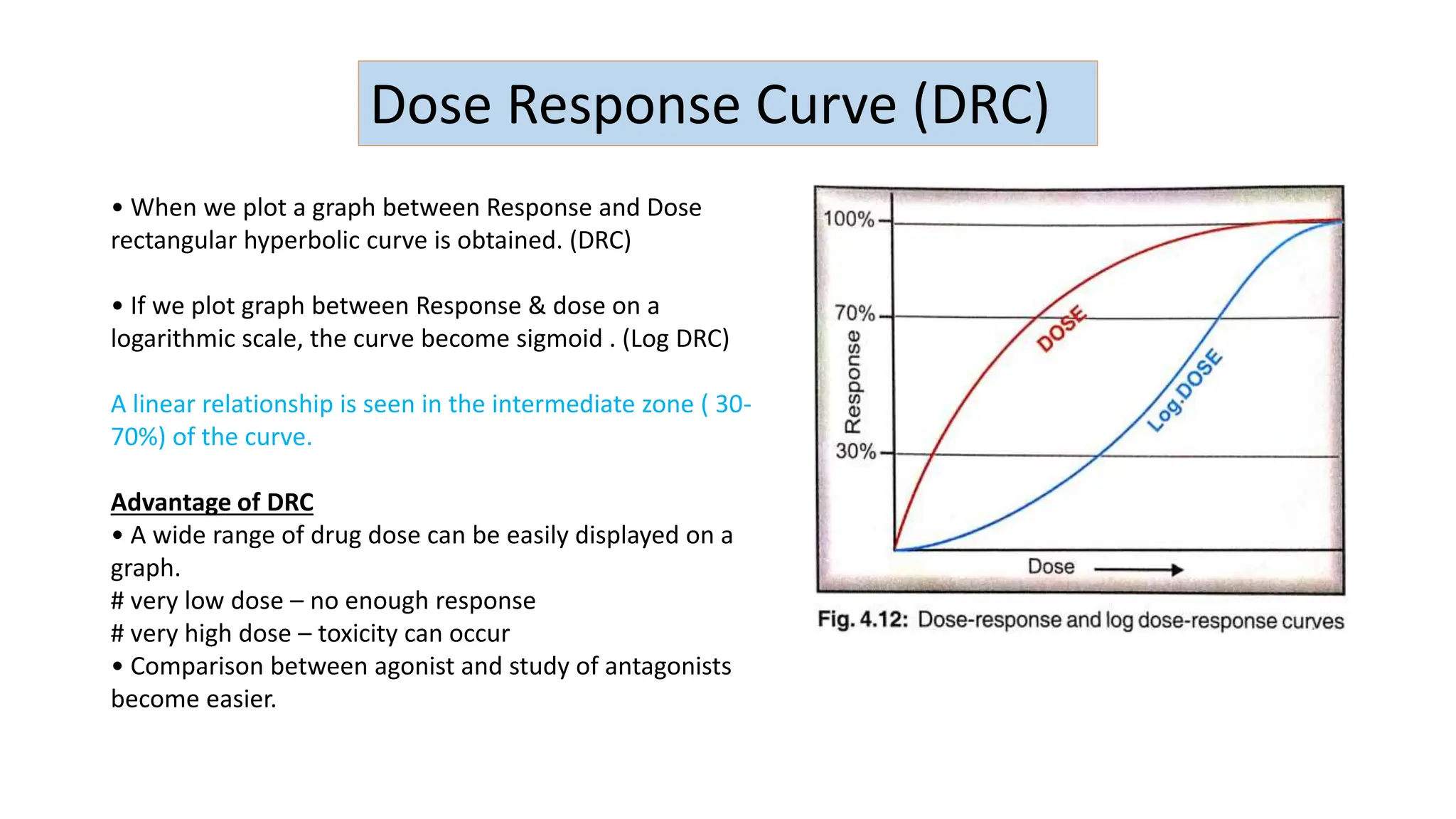 Dose Response Curve (DRC)

• When we plot a graph between Response and Dose rectangular hyperbolic curve is obtained. (DRC)

• If we plot graph between Response & dose on a logarithmic scale, the curve become sigmoid . (Log DRC)

A linear relationship is seen in the intermediate zone ( 30-70%) of the curve.

Advantage of DRC
• A wide range of drug dose can be easily displayed on a graph.
# very low dose – no enough response
# very high dose – toxicity can occur
• Comparison between agonist and study of antagonists become easier.

100%
70%
30%
Response
DOSE
Log.DOSE
Dose

Fig. 4.12: Dose-response and log dose-response curves